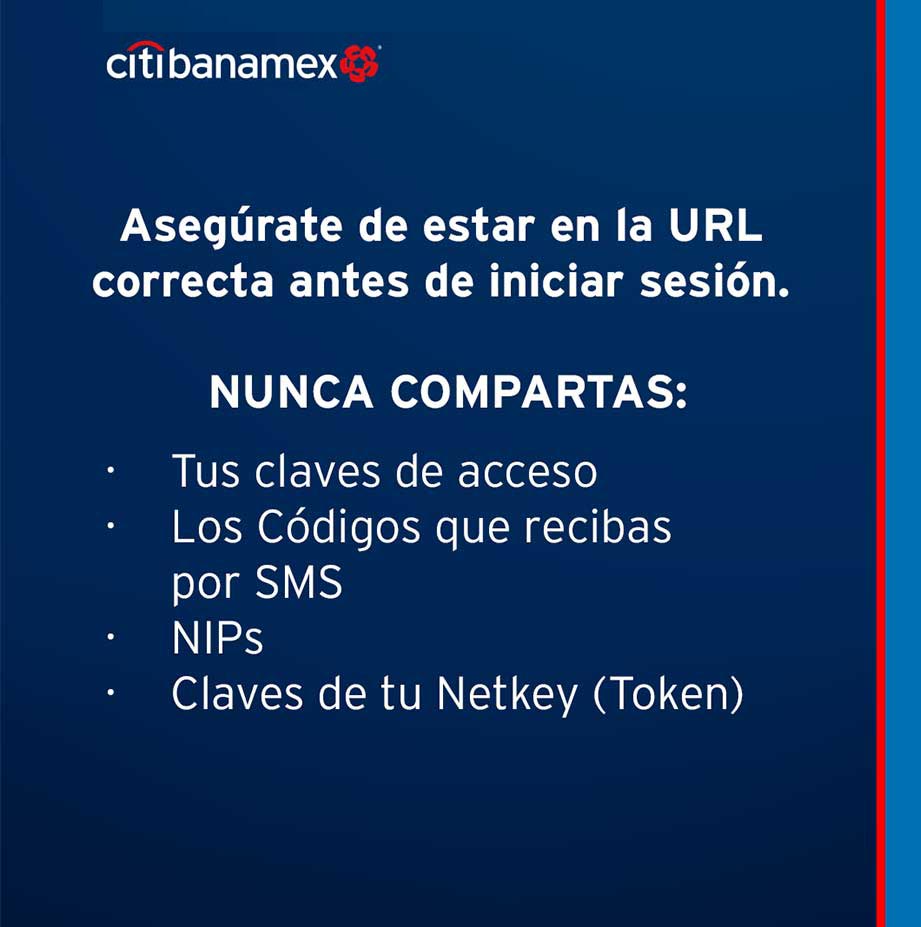 citibanamex

Asegúrate de estar en la URL correcta antes de iniciar sesión.

NUNCA COMPARTAS:

· Tus claves de acceso
· Los Códigos que recibas por SMS
· NIPs
· Claves de tu Netkey (Token)